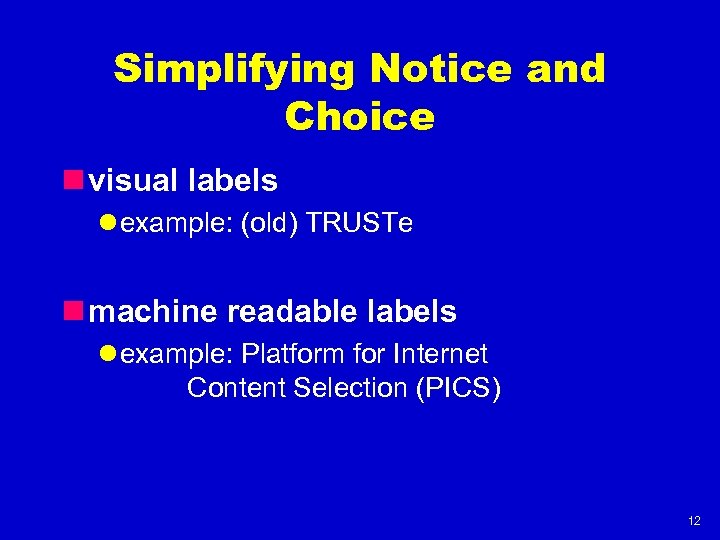 Simplifying Notice and Choice

visual labels
example: (old) TRUSTe

machine readable labels
example: Platform for Internet Content Selection (PICS)

12